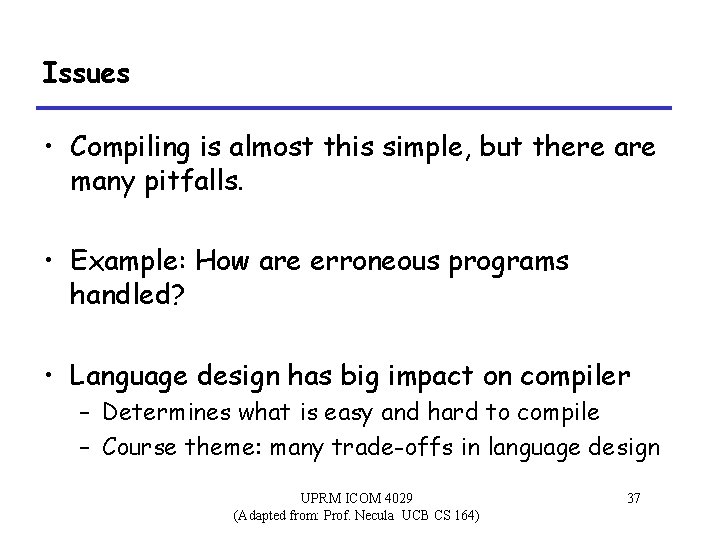 Issues

• Compiling is almost this simple, but there are many pitfalls.

• Example: How are erroneous programs handled?

• Language design has big impact on compiler
– Determines what is easy and hard to compile
– Course theme: many trade-offs in language design

UPRM ICOM 4029
(Adapted from: Prof. Necula UCB CS 164)

37